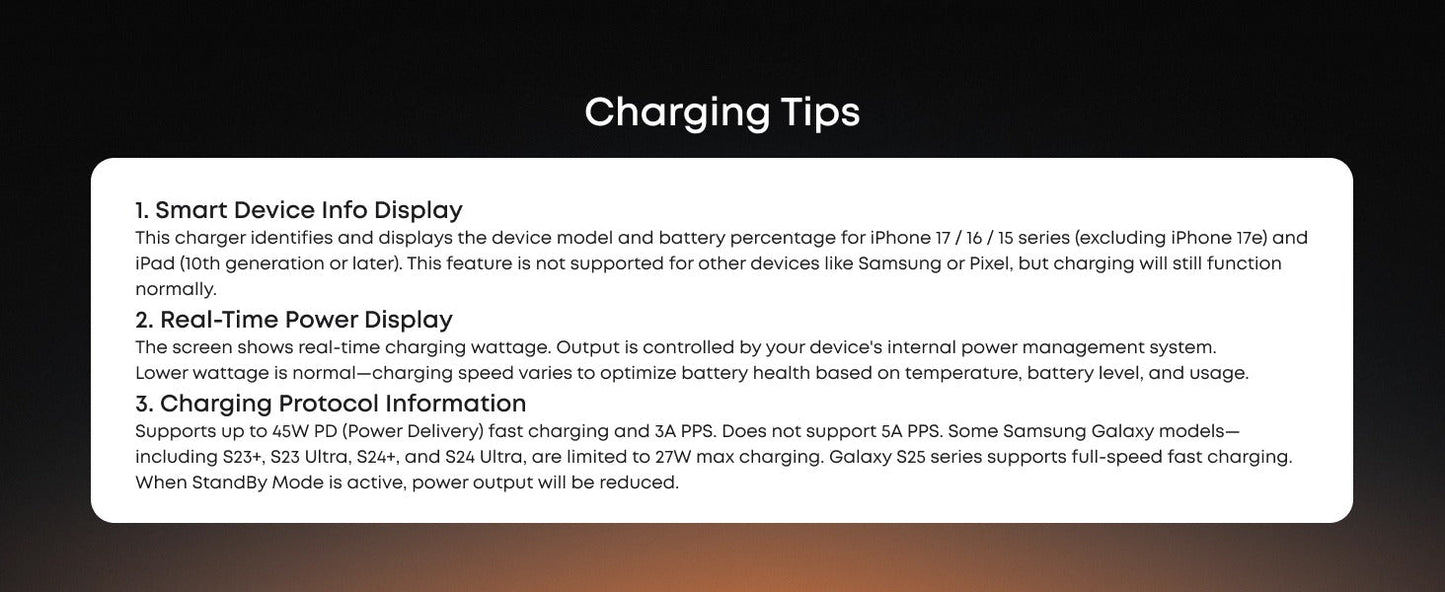 Charging Tips

1. Smart Device Info Display
This charger identifies and displays the device model and battery percentage for iPhone 17 / 16 / 15 series (excluding iPhone 17e) and iPad (10th generation or later). This feature is not supported for other devices like Samsung or Pixel, but charging will still function normally.

2. Real-Time Power Display
The screen shows real-time charging wattage. Output is controlled by your device's internal power management system.
Lower wattage is normal—charging speed varies to optimize battery health based on temperature, battery level, and usage.

3. Charging Protocol Information
Supports up to 45W PD (Power Delivery) fast charging and 3A PPS. Does not support 5A PPS. Some Samsung Galaxy models—including S23+, S23 Ultra, S24+, and S24 Ultra, are limited to 27W max charging. Galaxy S25 series supports full-speed fast charging.
When StandBy Mode is active, power output will be reduced.